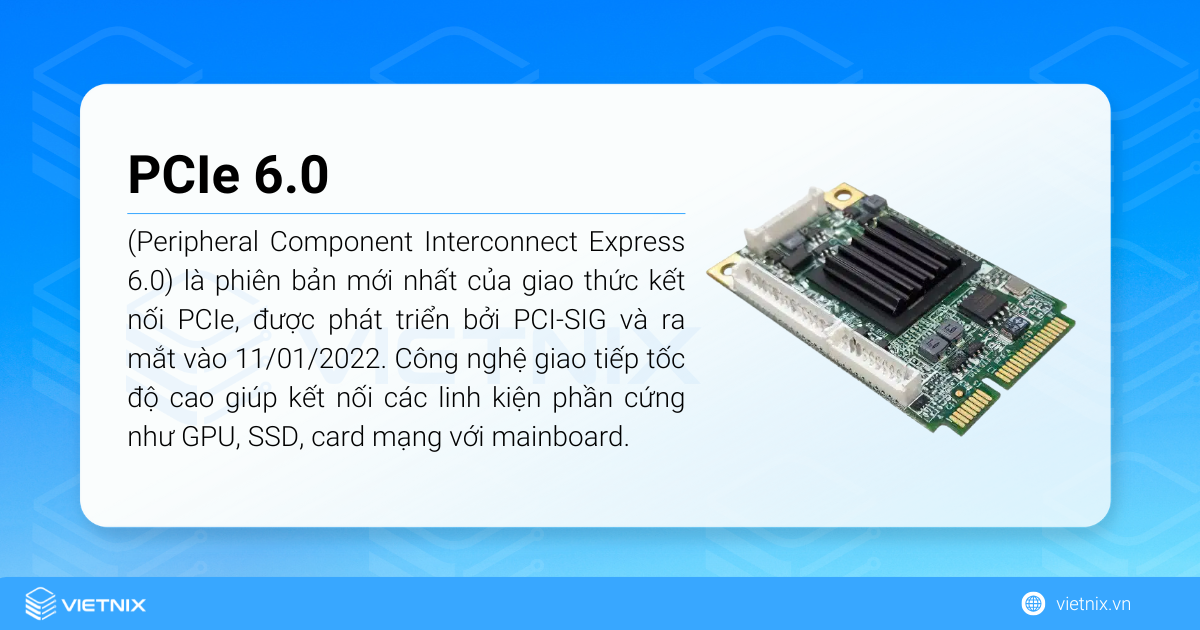 PCIe 6.0

(Peripheral Component Interconnect Express 6.0) là phiên bản mới nhất của giao thức kết nối PCIe, được phát triển bởi PCI-SIG và ra mắt vào 11/01/2022. Công nghệ giao tiếp tốc độ cao giúp kết nối các linh kiện phần cứng như GPU, SSD, card mạng với mainboard.

VIETNIX

vietnix.vn